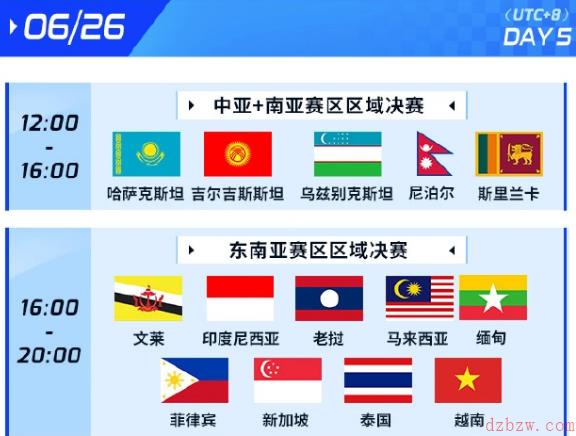 06/26

(UTC+8)
DAY 5

12:00
-
16:00

中亚+南亚赛区区域决赛

哈萨克斯坦 吉尔吉斯斯坦 乌兹别克斯坦 尼泊尔 斯里兰卡

16:00
-
20:00

东南亚赛区区域决赛

文莱 印度尼西亚 老挝 马来西亚 缅甸

菲律宾 新加坡 泰国 越南

dzbzw.com